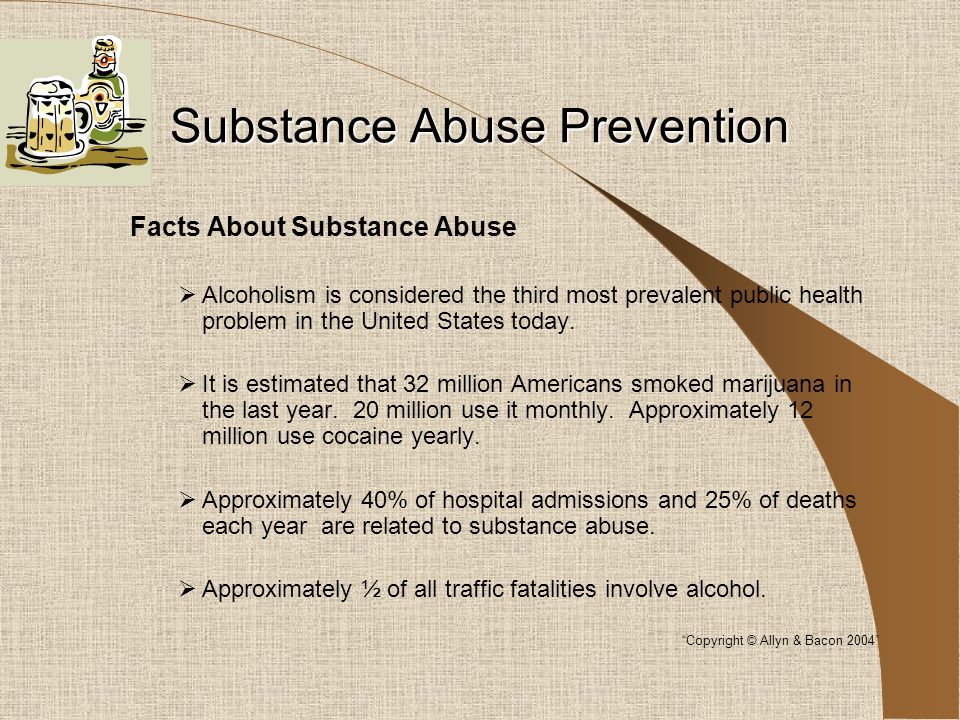 Substance Abuse Prevention

Facts About Substance Abuse

➢ Alcoholism is considered the third most prevalent public health problem in the United States today.

➢ It is estimated that 32 million Americans smoked marijuana in the last year. 20 million use it monthly. Approximately 12 million use cocaine yearly.

➢ Approximately 40% of hospital admissions and 25% of deaths each year are related to substance abuse.

➢ Approximately ½ of all traffic fatalities involve alcohol.

"Copyright © Allyn & Bacon 2004"